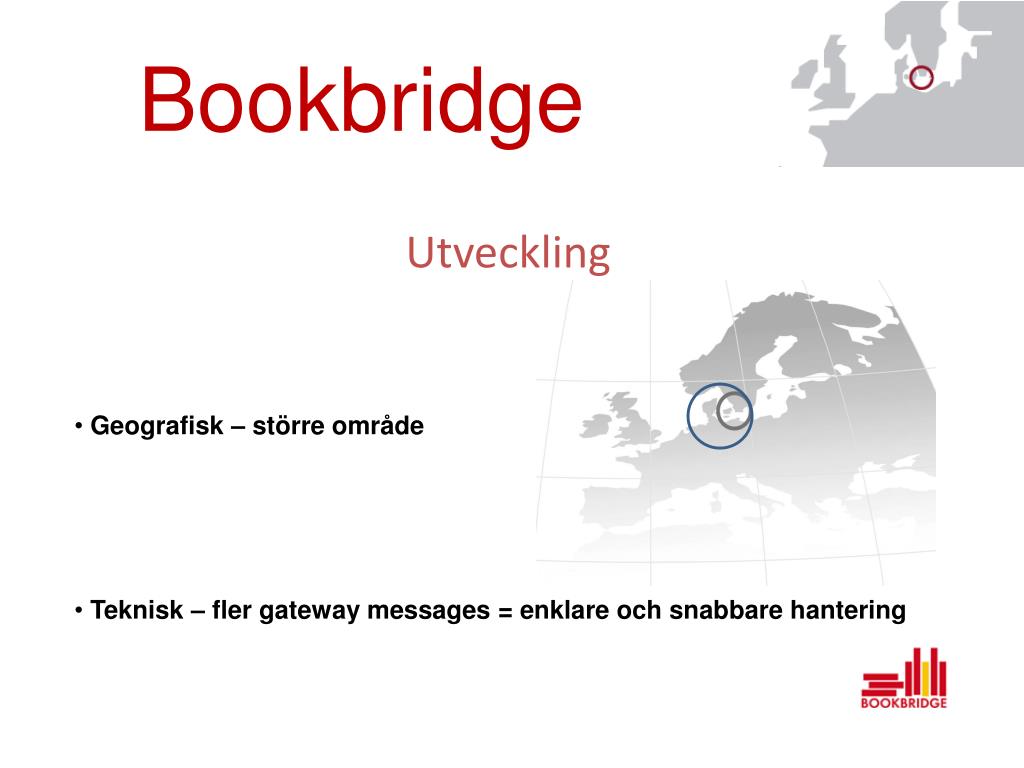 Bookbridge

Utveckling

• Geografisk – större område

• Teknisk – fler gateway messages = enklare och snabbare hantering

BOOKBRIDGE